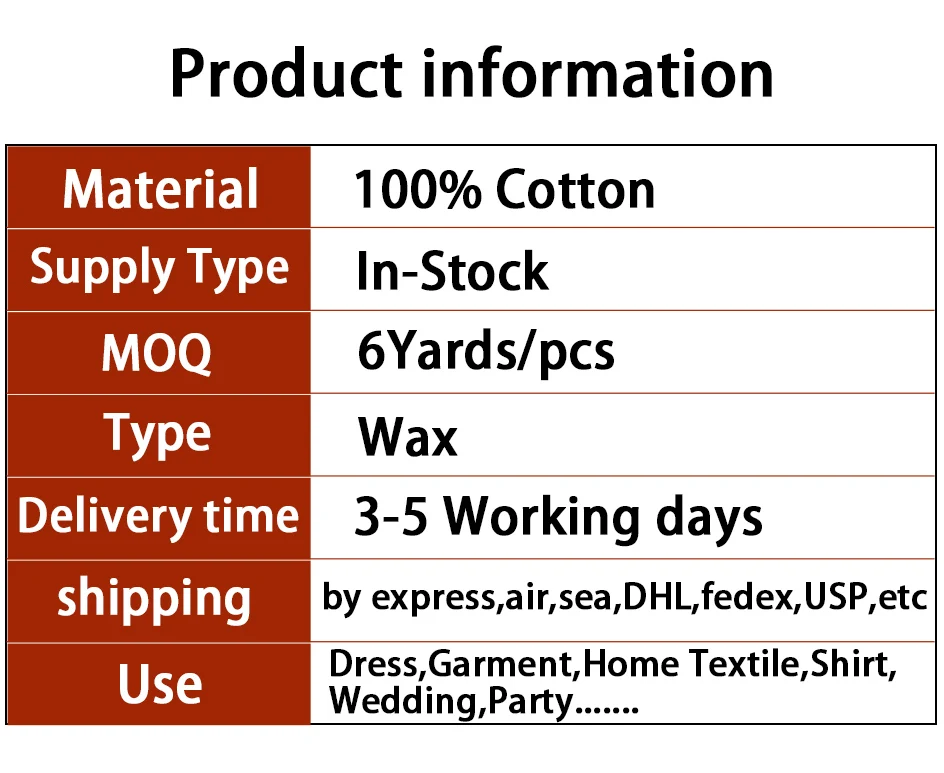 Product information

| Material | 100% Cotton |
|---|---|
| Supply Type | In-Stock |
| MOQ | 6Yards/pcs |
| Type | Wax |
| Delivery time | 3-5 Working days |
| shipping | by express,air,sea,DHL,fedex,USP,etc |
| Use | Dress,Garment,Home Textile,Shirt, Wedding,Party....... |